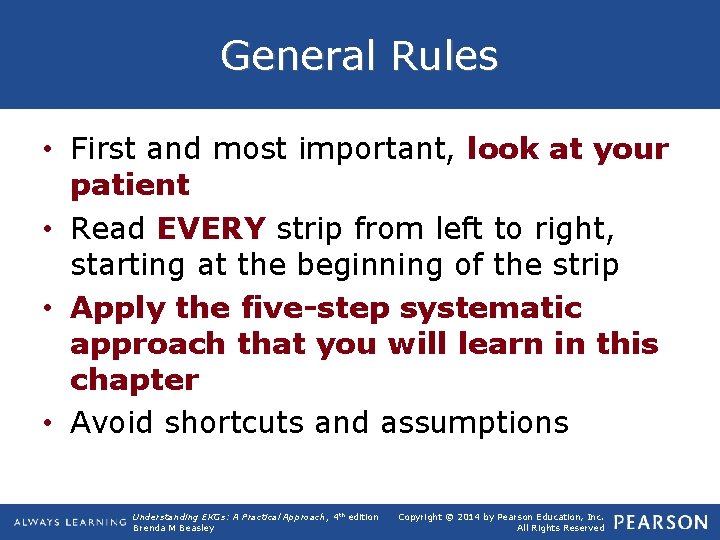 General Rules

• First and most important, look at your patient
• Read EVERY strip from left to right, starting at the beginning of the strip
• Apply the five-step systematic approach that you will learn in this chapter
• Avoid shortcuts and assumptions

ALWAYS LEARNING

Understanding EKGs: A Practical Approach, 4th edition
Brenda M Beasley

Copyright © 2014 by Pearson Education, Inc.
All Rights Reserved

PEARSON